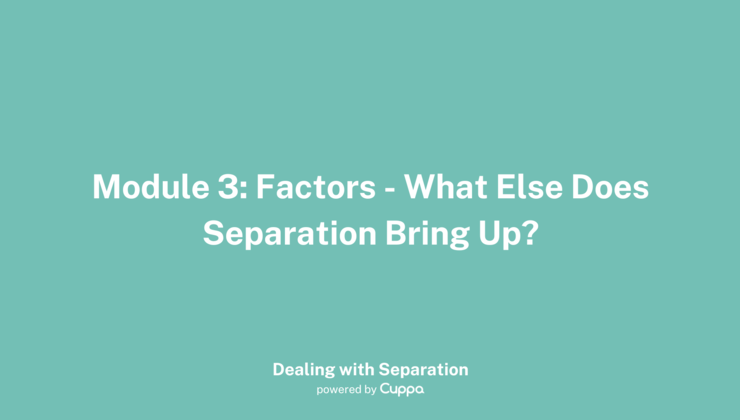 Module 3: Factors - What Else Does Separation Bring Up?

Dealing with Separation
powered by Cuppa